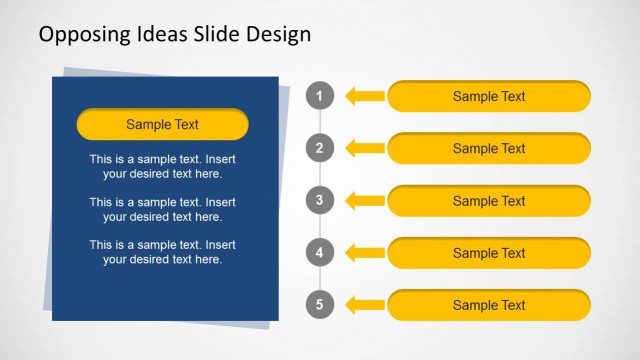 Opposing Ideas Slide Design

Sample Text

This is a sample text. Insert your desired text here.

This is a sample text. Insert your desired text here.

This is a sample text. Insert your desired text here.

1
Sample Text

2
Sample Text

3
Sample Text

4
Sample Text

5
Sample Text